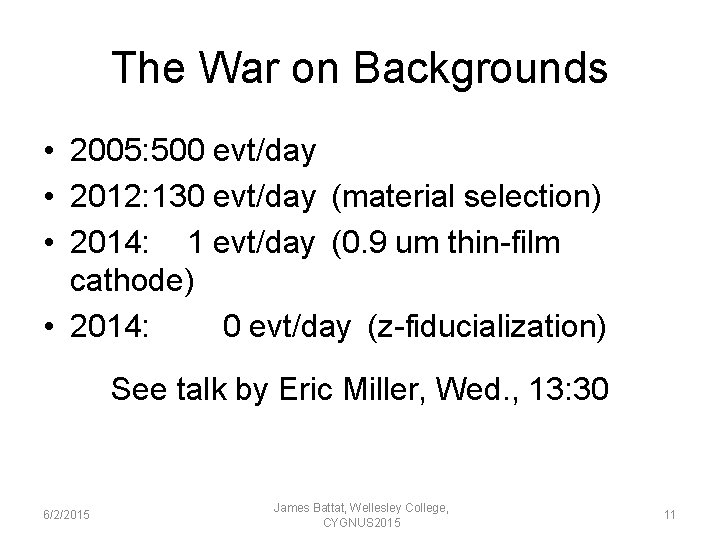 The War on Backgrounds

• 2005:500 evt/day
• 2012:130 evt/day (material selection)
• 2014: 1 evt/day (0.9 um thin-film cathode)
• 2014: 0 evt/day (z-fiducialization)

See talk by Eric Miller, Wed., 13:30

6/2/2015

James Battat, Wellesley College, CYGNUS2015

11